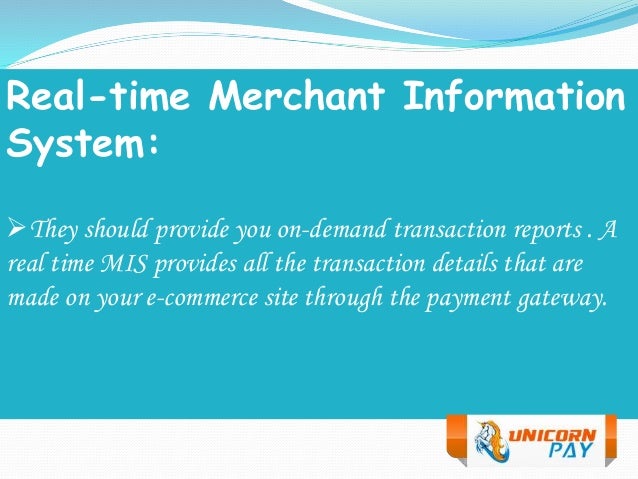 Real-time Merchant Information System:

➢ They should provide you on-demand transaction reports . A real time MIS provides all the transaction details that are made on your e-commerce site through the payment gateway.

UNICORN PAY